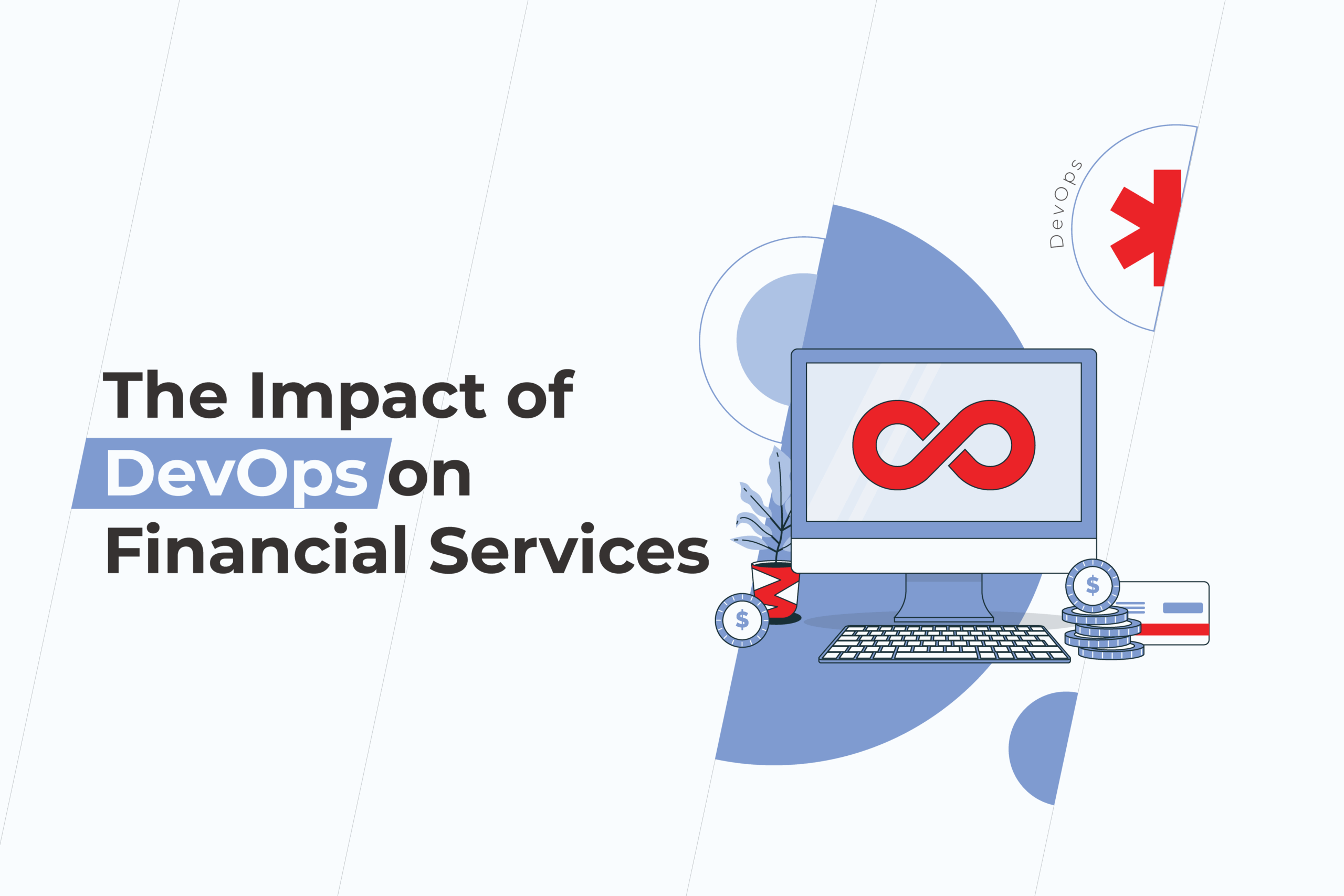 The Impact of DevOps on Financial Services

DevOps

$

$